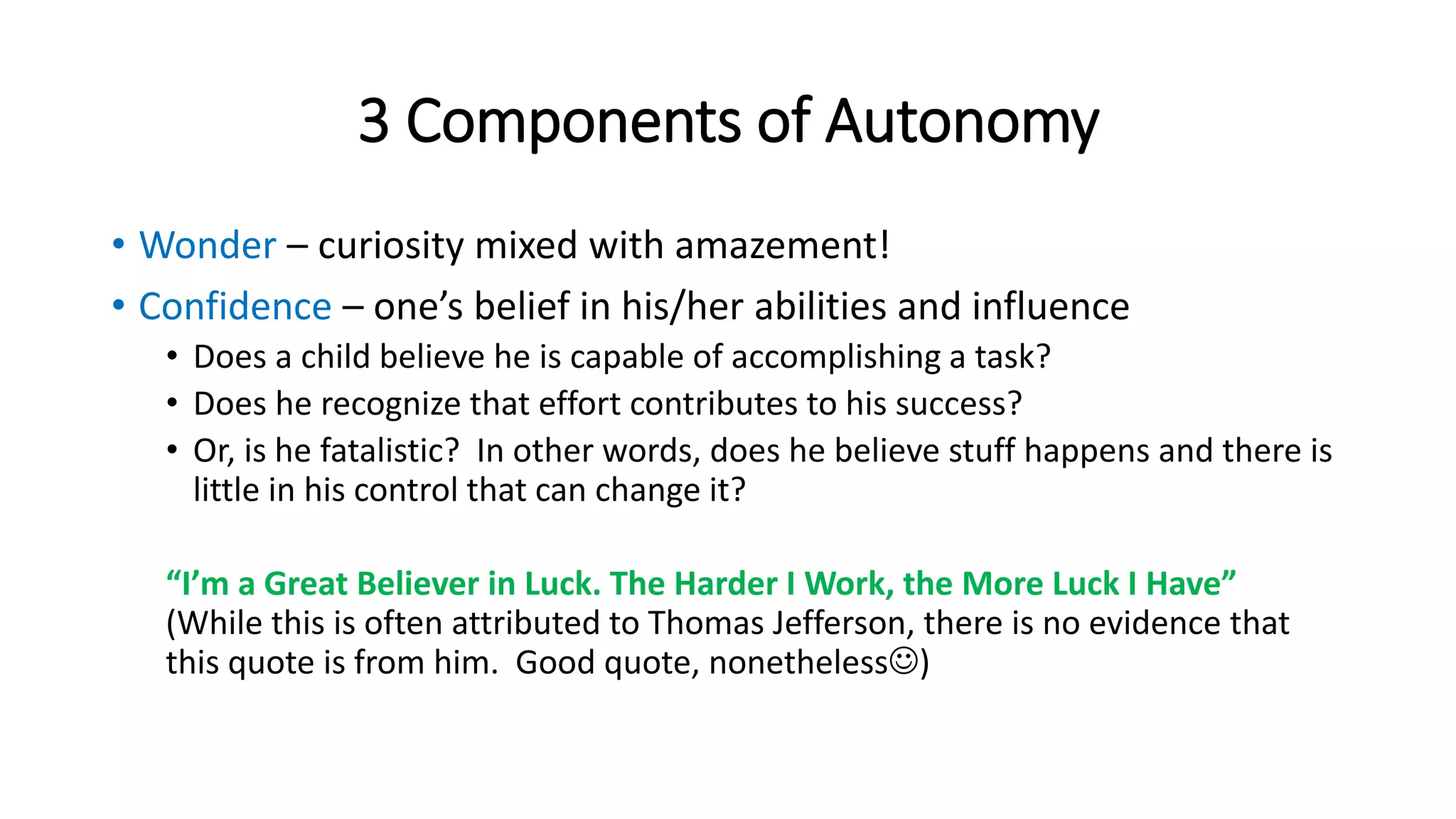 3 Components of Autonomy

• Wonder – curiosity mixed with amazement!
• Confidence – one’s belief in his/her abilities and influence
  • Does a child believe he is capable of accomplishing a task?
  • Does he recognize that effort contributes to his success?
  • Or, is he fatalistic? In other words, does he believe stuff happens and there is little in his control that can change it?

“I’m a Great Believer in Luck. The Harder I Work, the More Luck I Have”
(While this is often attributed to Thomas Jefferson, there is no evidence that this quote is from him. Good quote, nonetheless☺)